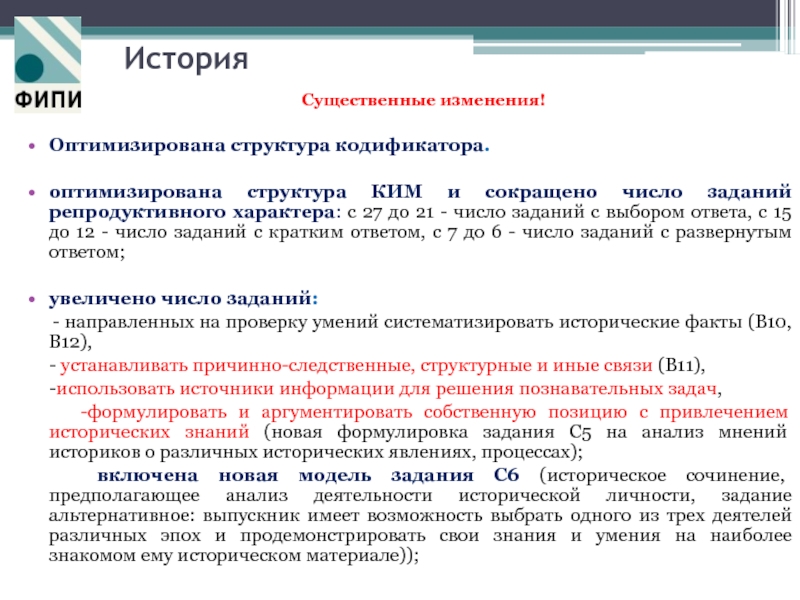 ФИПИ

История

Существенные изменения!

• Оптимизирована структура кодификатора.

• оптимизирована структура КИМ и сокращено число заданий репродуктивного характера: с 27 до 21 - число заданий с выбором ответа, с 15 до 12 - число заданий с кратким ответом, с 7 до 6 - число заданий с развернутым ответом;

• увеличено число заданий:

- направленных на проверку умений систематизировать исторические факты (В10, В12),

- устанавливать причинно-следственные, структурные и иные связи (В11),

-использовать источники информации для решения познавательных задач,

-формулировать и аргументировать собственную позицию с привлечением исторических знаний (новая формулировка задания С5 на анализ мнений историков о различных исторических явлениях, процессах);

включена новая модель задания С6 (историческое сочинение, предполагающее анализ деятельности исторической личности, задание альтернативное: выпускник имеет возможность выбрать одного из трех деятелей различных эпох и продемонстрировать свои знания и умения на наиболее знакомом ему историческом материале));